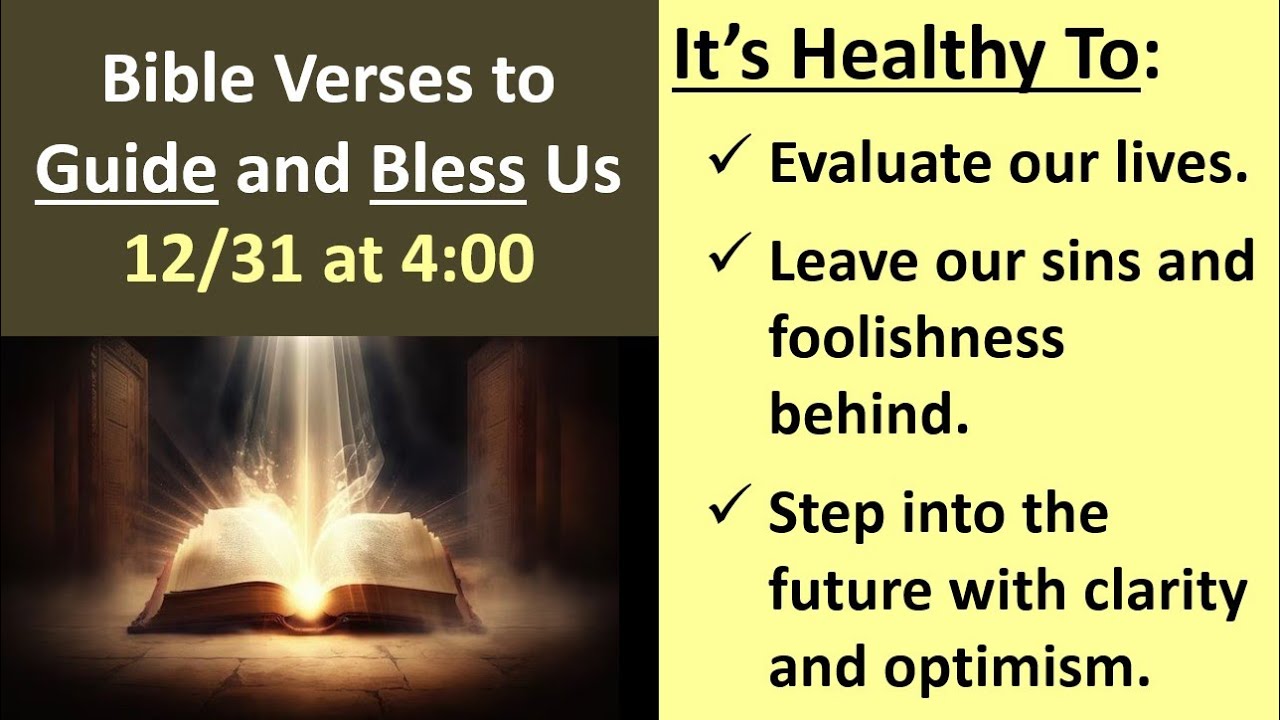 Bible Verses to Guide and Bless Us
12/31 at 4:00

It's Healthy To:

✓ Evaluate our lives.

✓ Leave our sins and foolishness behind.

✓ Step into the future with clarity and optimism.